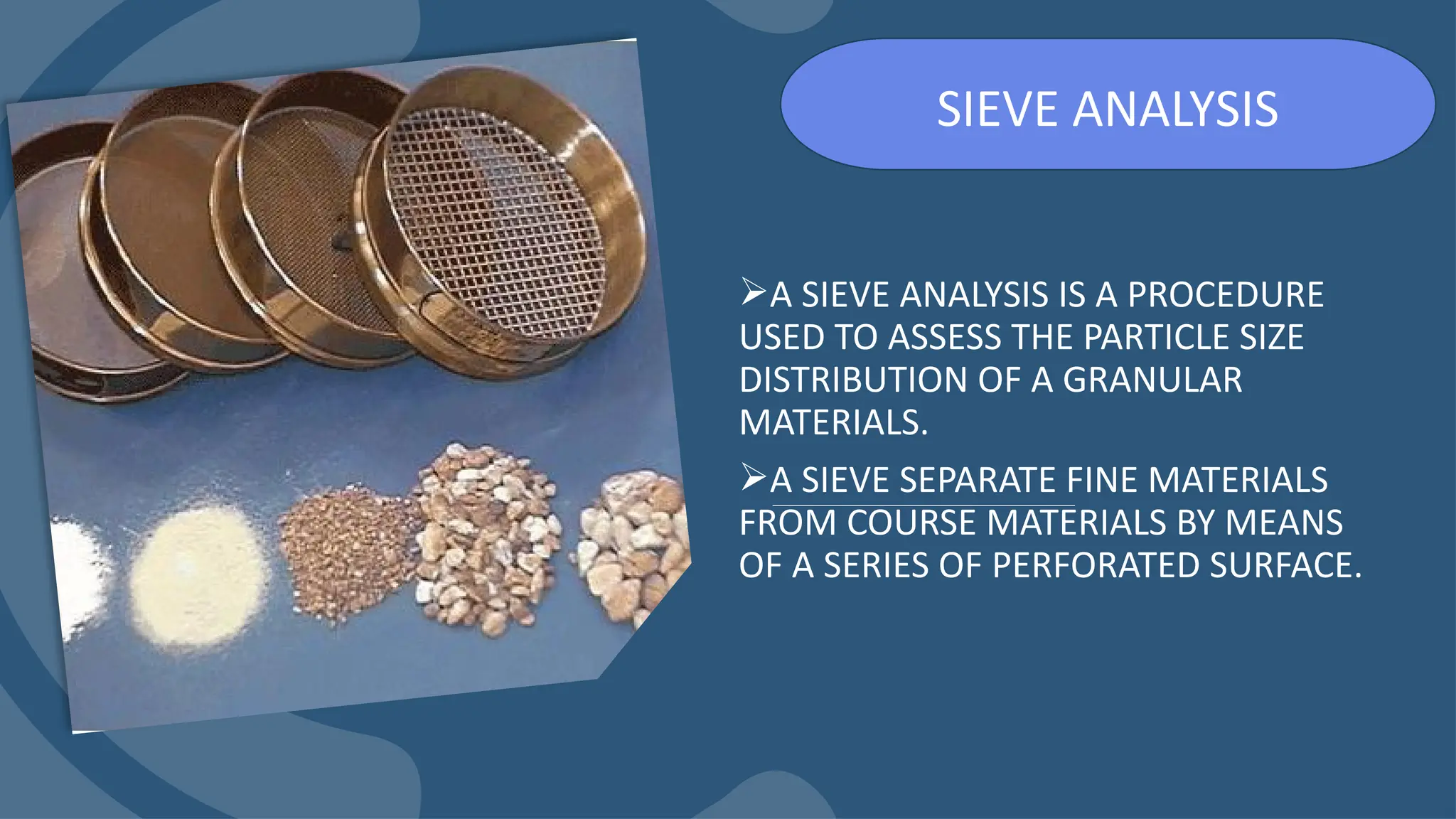 SIEVE ANALYSIS

➢A SIEVE ANALYSIS IS A PROCEDURE USED TO ASSESS THE PARTICLE SIZE DISTRIBUTION OF A GRANULAR MATERIALS.

➢A SIEVE SEPARATE FINE MATERIALS FROM COURSE MATERIALS BY MEANS OF A SERIES OF PERFORATED SURFACE.